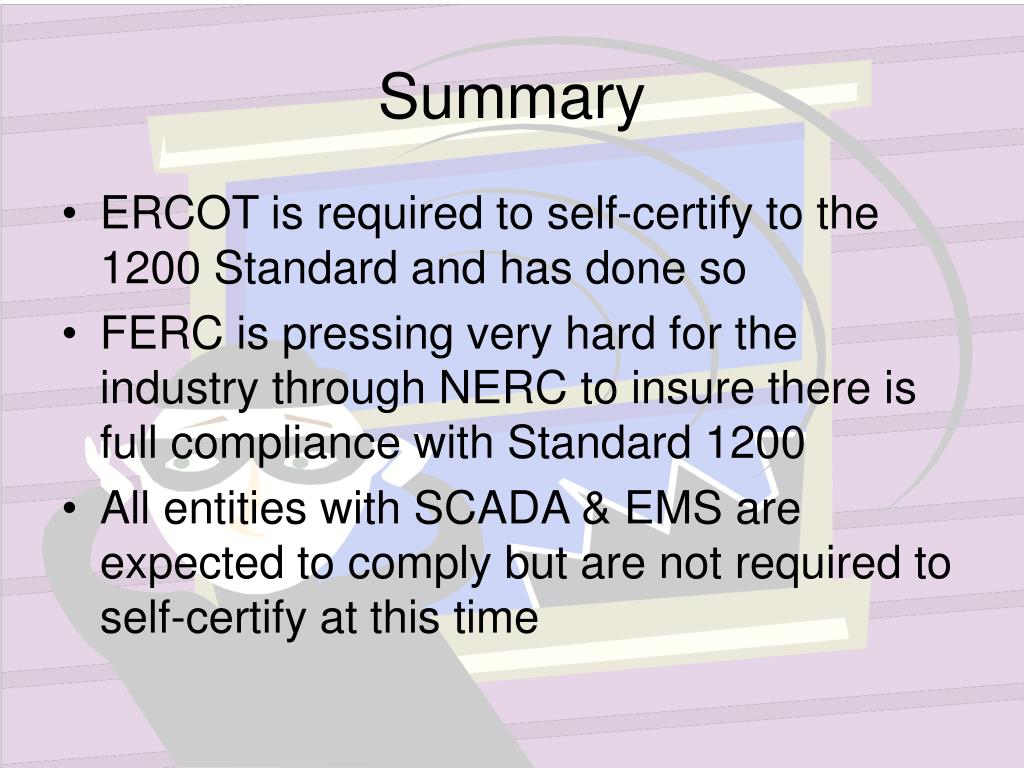 Summary

• ERCOT is required to self-certify to the 1200 Standard and has done so
• FERC is pressing very hard for the industry through NERC to insure there is full compliance with Standard 1200
• All entities with SCADA & EMS are expected to comply but are not required to self-certify at this time